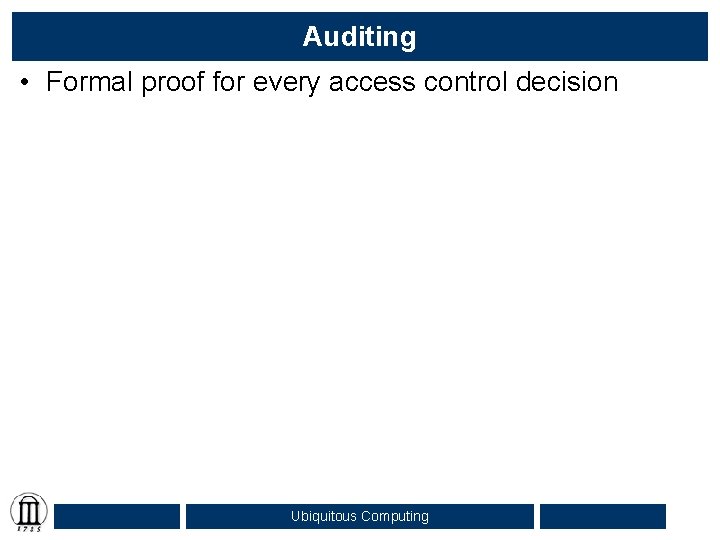 Auditing

• Formal proof for every access control decision

1785

Ubiquitous Computing